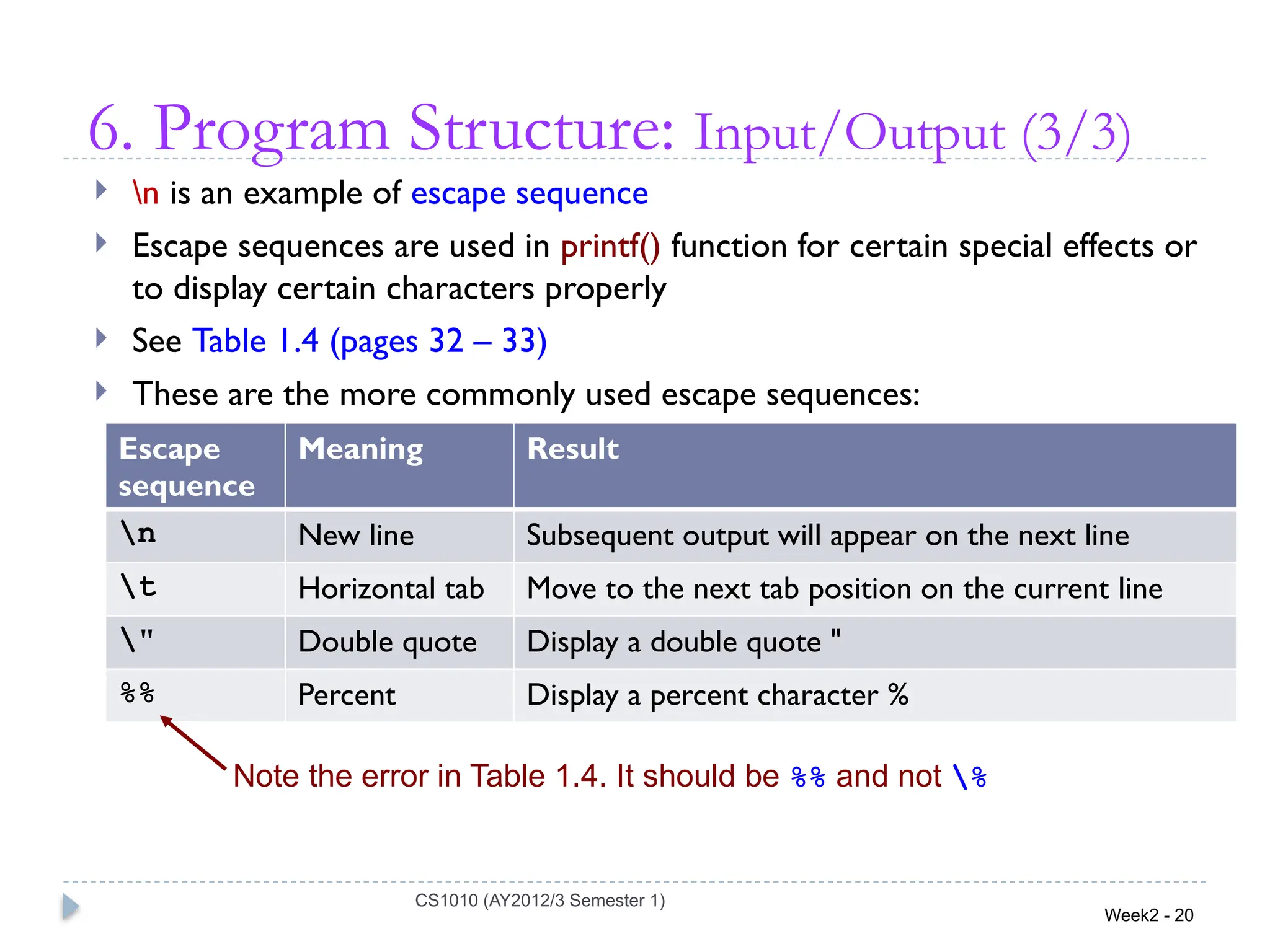 6. Program Structure: Input/Output (3/3)

\n is an example of escape sequence

Escape sequences are used in printf() function for certain special effects or to display certain characters properly

See Table 1.4 (pages 32 – 33)

These are the more commonly used escape sequences:

| Escape sequence | Meaning | Result |
|---|---|---|
| \n | New line | Subsequent output will appear on the next line |
| \t | Horizontal tab | Move to the next tab position on the current line |
| \" | Double quote | Display a double quote " |
| %% | Percent | Display a percent character % |

Note the error in Table 1.4. It should be %% and not \%

CS1010 (AY2012/3 Semester 1)

Week2 - 20